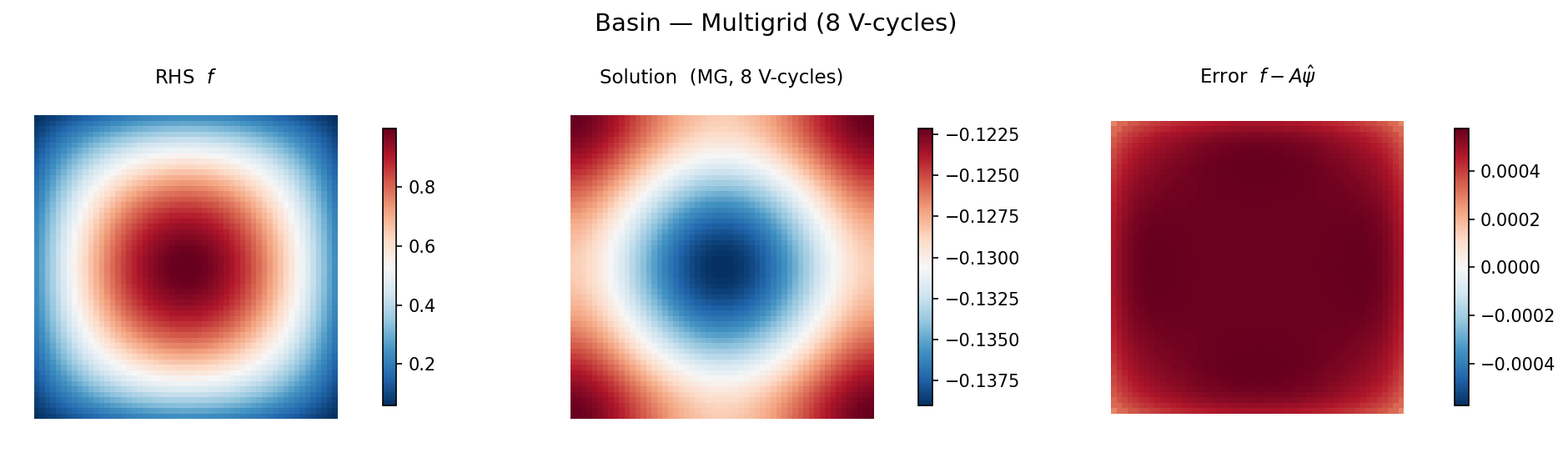 Basin — Multigrid (8 V-cycles)

RHS $f$

0.8
0.6
0.4
0.2

Solution (MG, 8 V-cycles)

−0.1225
−0.1250
−0.1275
−0.1300
−0.1325
−0.1350
−0.1375

Error $f - A\hat{\psi}$

0.0004
0.0002
0.0000
−0.0002
−0.0004